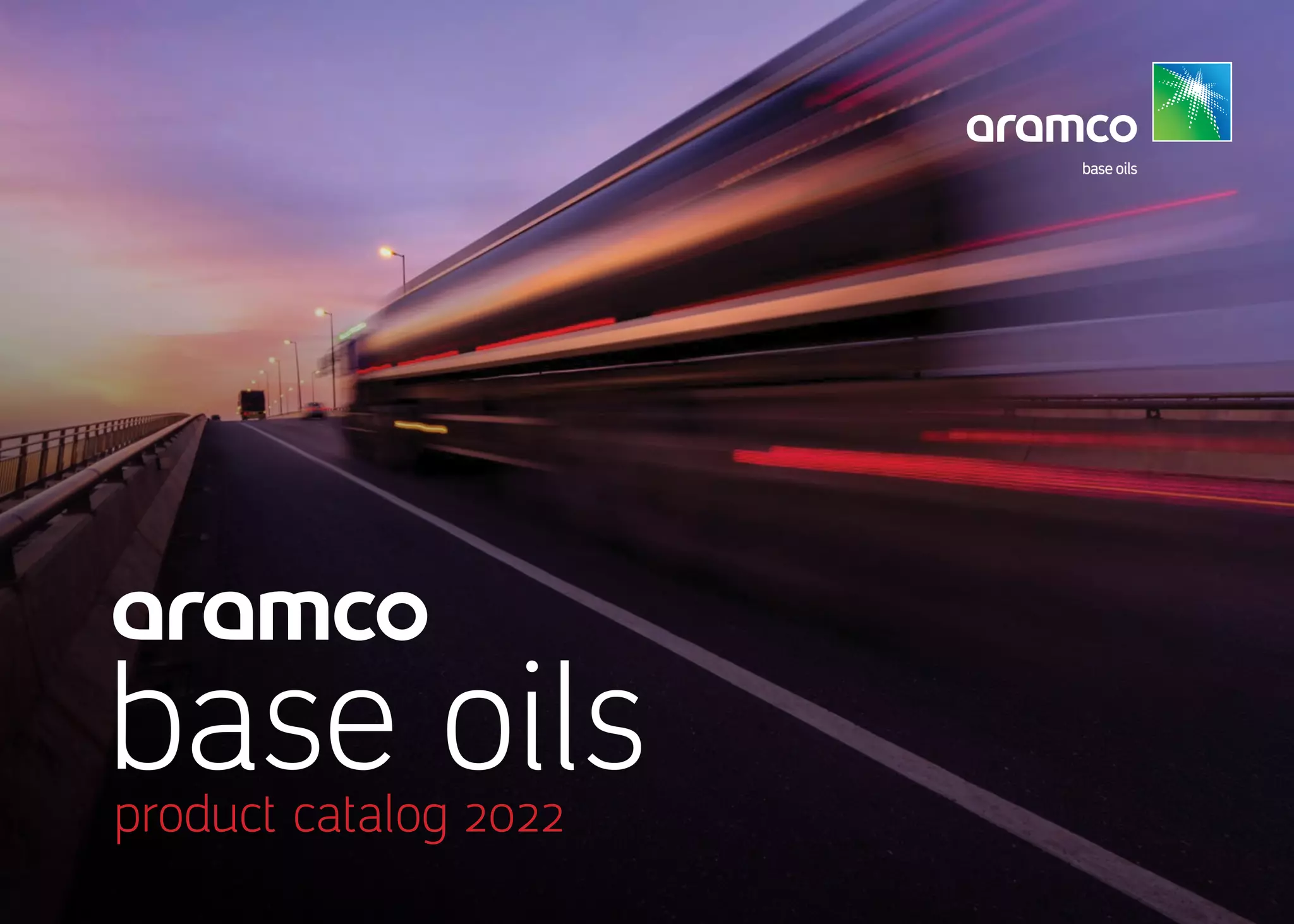 aramco
base oils

aramco
base oils
product catalog 2022